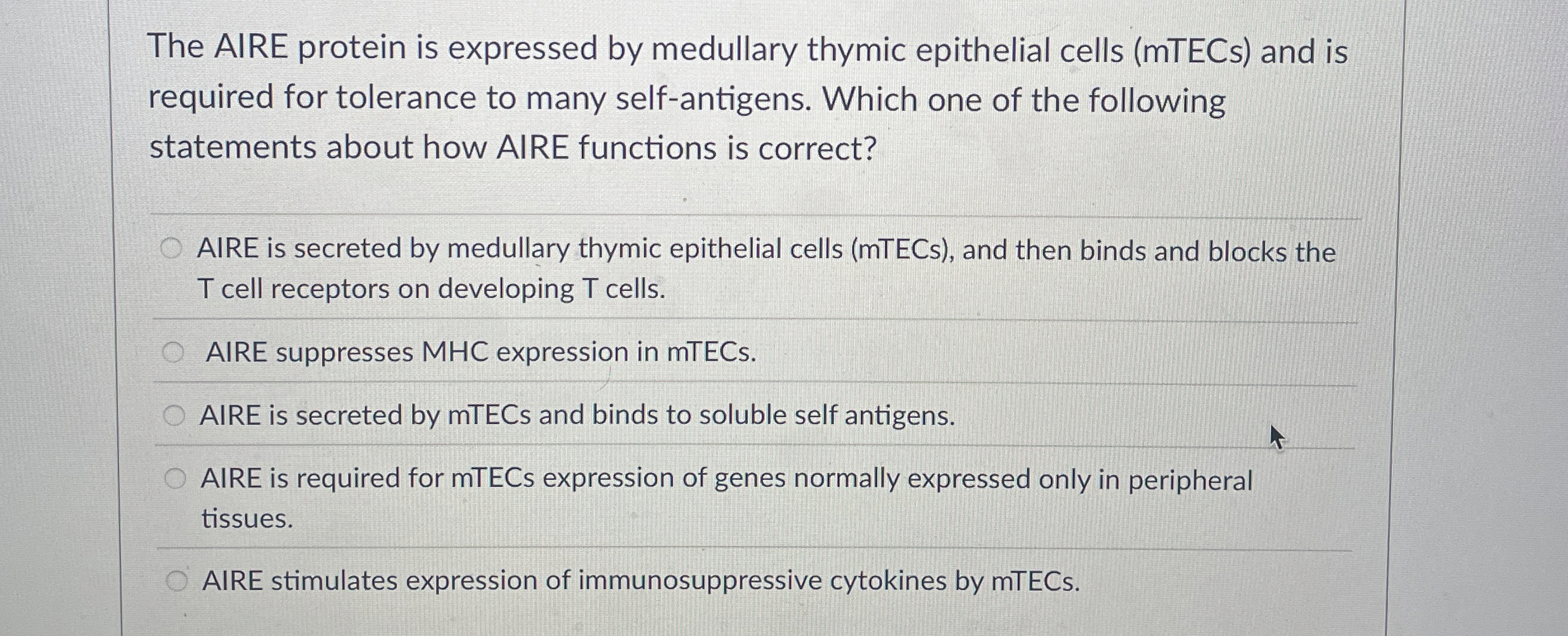 The AIRE protein is expressed by medullary thymic epithelial cells (mTECs) and is required for tolerance to many self-antigens. Which one of the following statements about how AIRE functions is correct?

AIRE is secreted by medullary thymic epithelial cells (mTECs), and then binds and blocks the T cell receptors on developing T cells.

AIRE suppresses MHC expression in mTECs.

AIRE is secreted by mTECs and binds to soluble self antigens.

AIRE is required for mTECs expression of genes normally expressed only in peripheral tissues.

AIRE stimulates expression of immunosuppressive cytokines by mTECs.